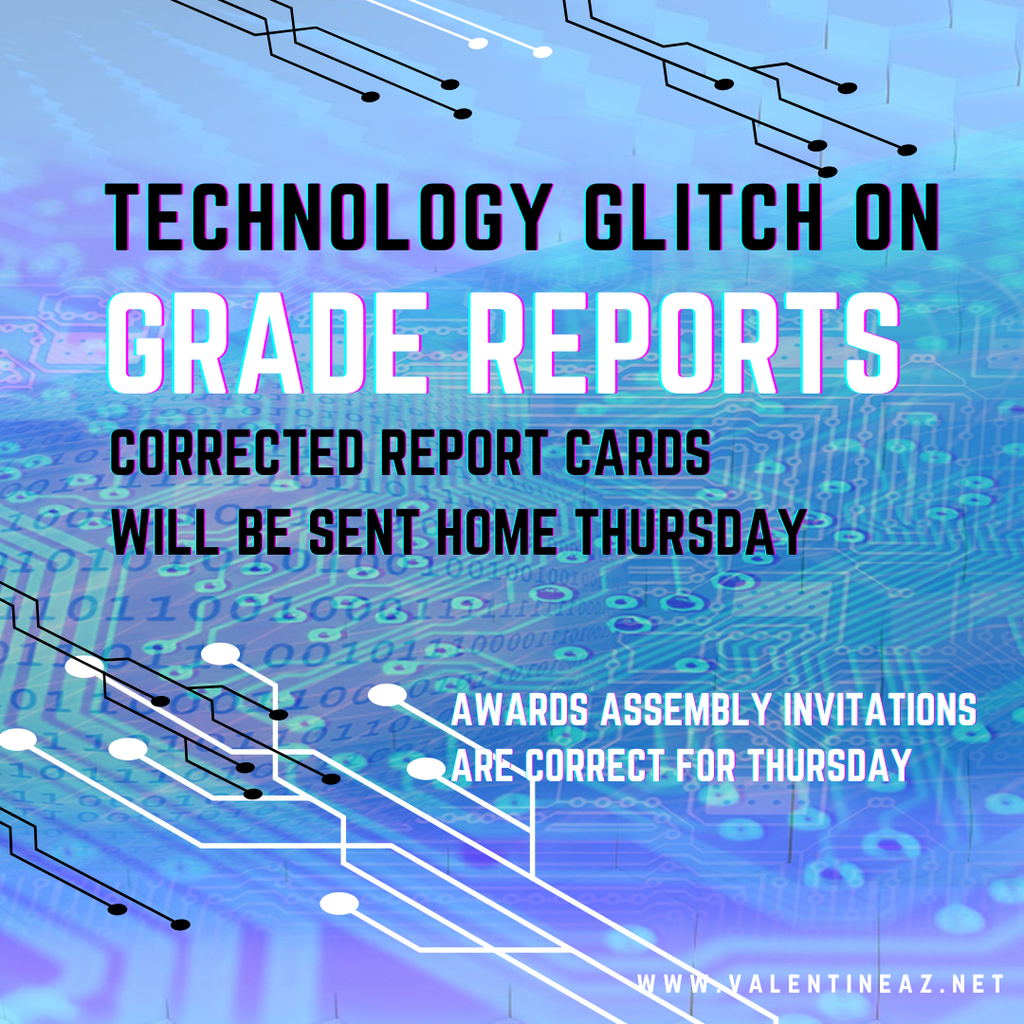 TECHNOLOGY GLITCH ON
GRADE REPORTS
CORRECTED REPORT CARDS
WILL BE SENT HOME THURSDAY

AWARDS ASSEMBLY INVITATIONS
ARE CORRECT FOR THURSDAY

WWW.VALENTINEAZ.NET